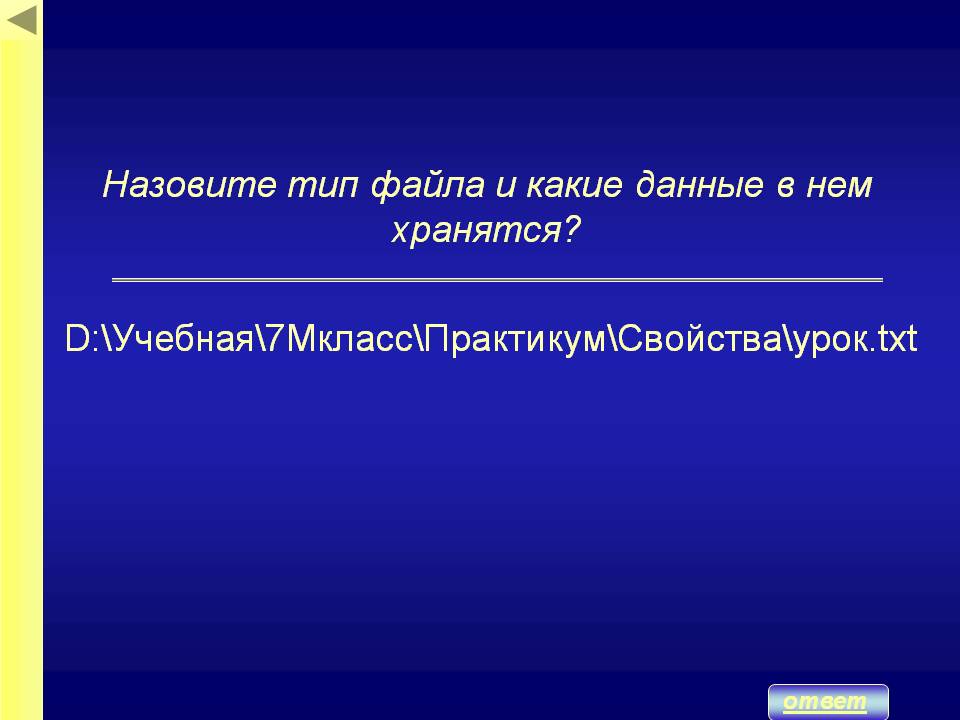 Назовите тип файла и какие данные в нем хранятся?

D:\Учебная\7Мкласс\Практикум\Свойства\урок.txt

ответ